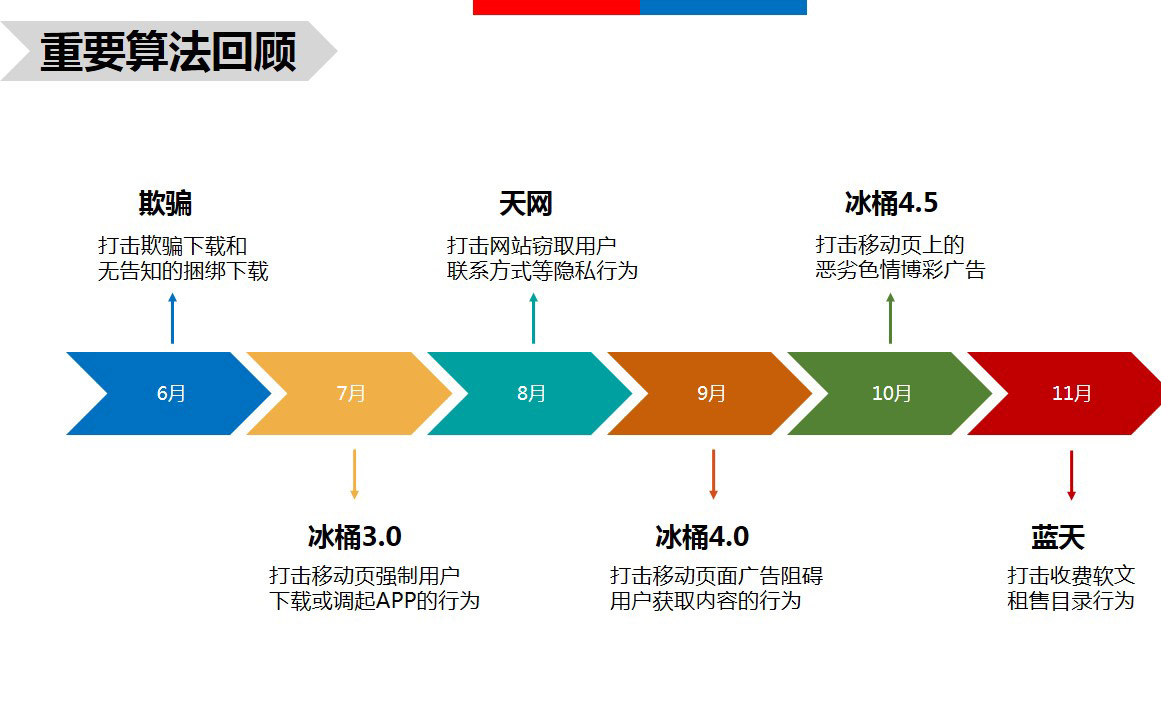 重要算法回顾

欺骗
打击欺骗下载和无告知的捆绑下载

天网
打击网站窃取用户联系方式等隐私行为

冰桶4.5
打击移动页上的恶劣色情博彩广告

6月 7月 8月 9月 10月 11月

冰桶3.0
打击移动页强制用户下载或调起APP的行为

冰桶4.0
打击移动页面广告阻碍用户获取内容的行为

蓝天
打击收费软文租售目录行为